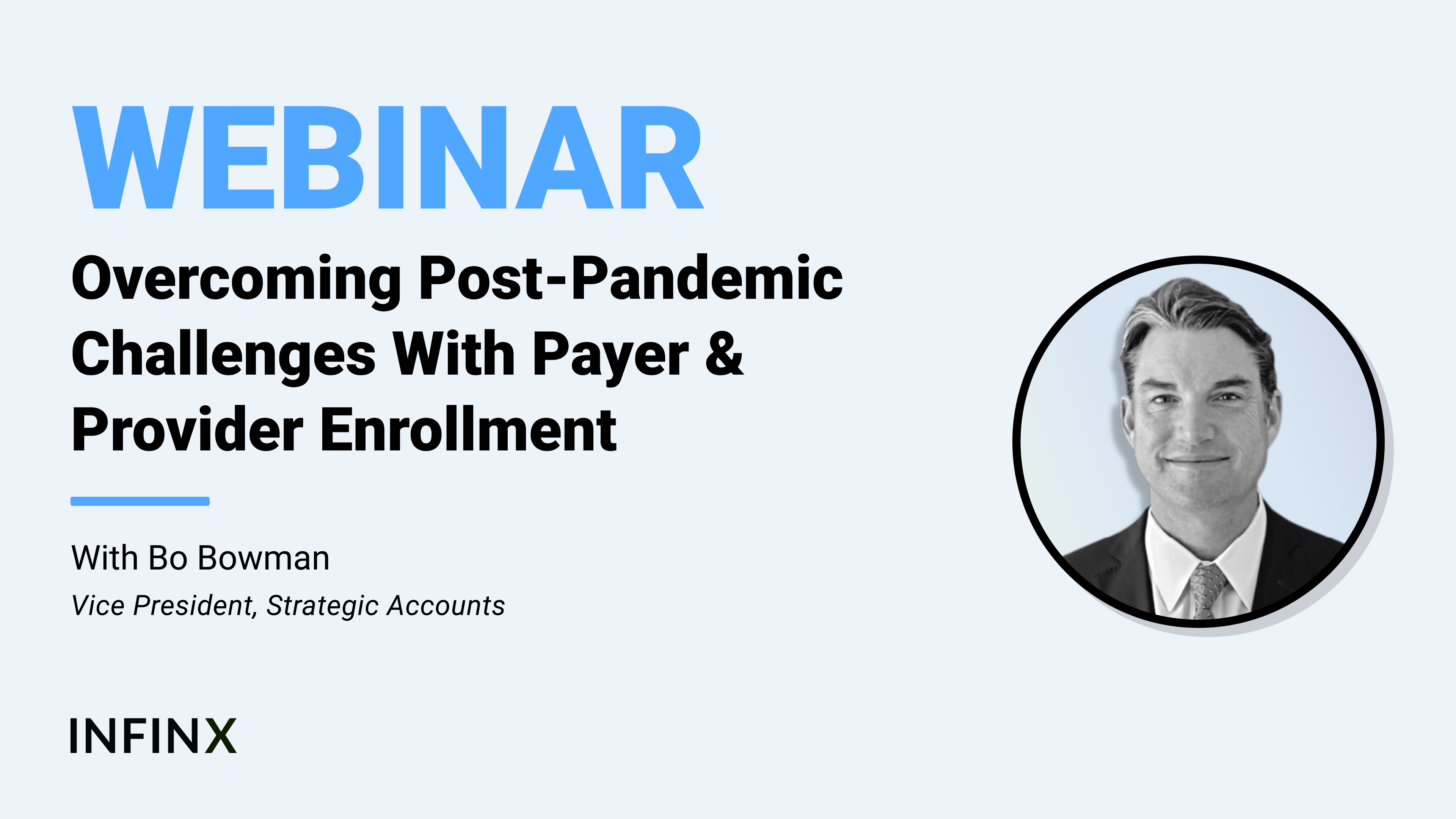 WEBINAR

Overcoming Post-Pandemic Challenges With Payer & Provider Enrollment

With Bo Bowman

Vice President, Strategic Accounts

INFINX